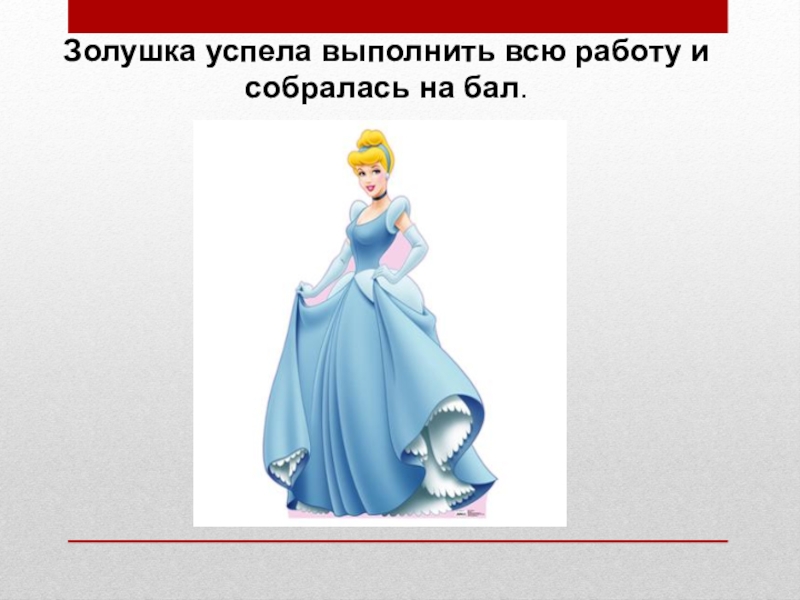 Золушка успела выполнить всю работу и собралась на бал.